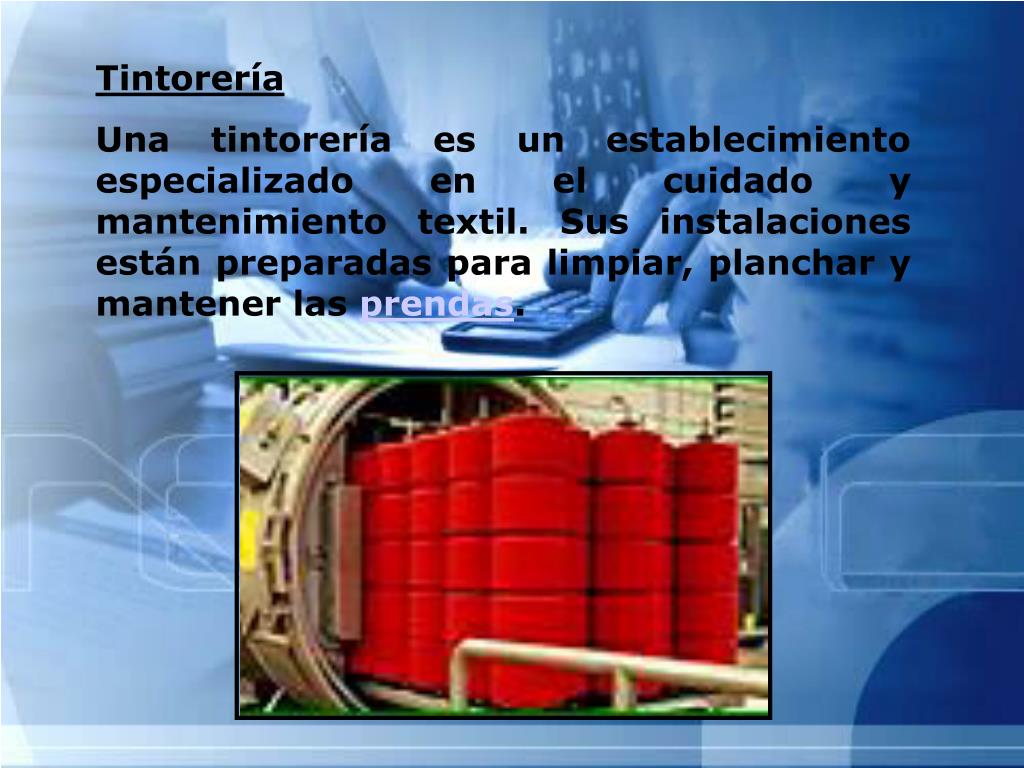 Tintorería

Una tintorería es un establecimiento especializado en el cuidado y mantenimiento textil. Sus instalaciones están preparadas para limpiar, planchar y mantener las prendas.